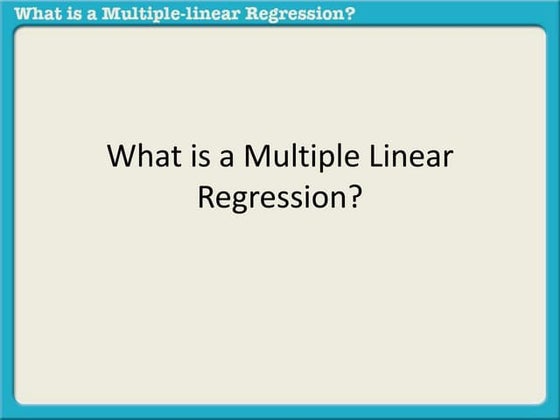 What is a Multiple-linear Regression?

What is a Multiple Linear Regression?